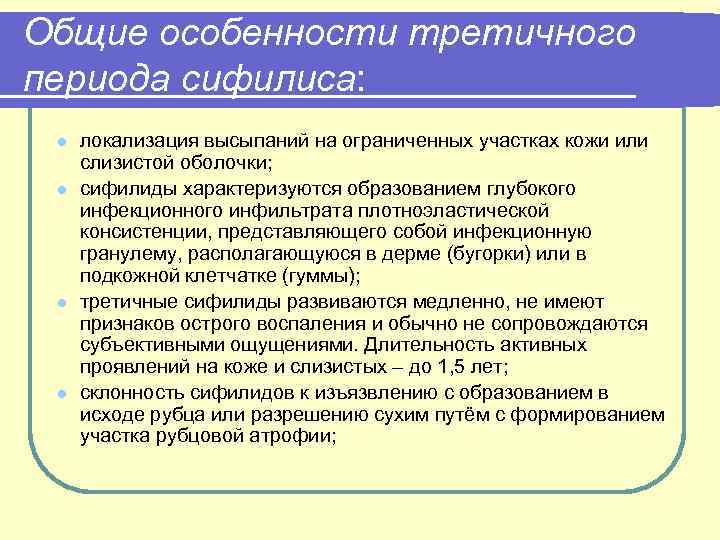 Общие особенности третичного периода сифилиса:

- локализация высыпаний на ограниченных участках кожи или слизистой оболочки;
- сифилиды характеризуются образованием глубокого инфекционного инфильтрата плотноэластической консистенции, представляющего собой инфекционную гранулему, располагающуюся в дерме (бугорки) или в подкожной клетчатке (гуммы);
- третичные сифилиды развиваются медленно, не имеют признаков острого воспаления и обычно не сопровождаются субъективными ощущениями. Длительность активных проявлений на коже и слизистых – до 1,5 лет;
- склонность сифилидов к изъязвлению с образованием в исходе рубца или разрешению сухим путём с формированием участка рубцовой атрофии;